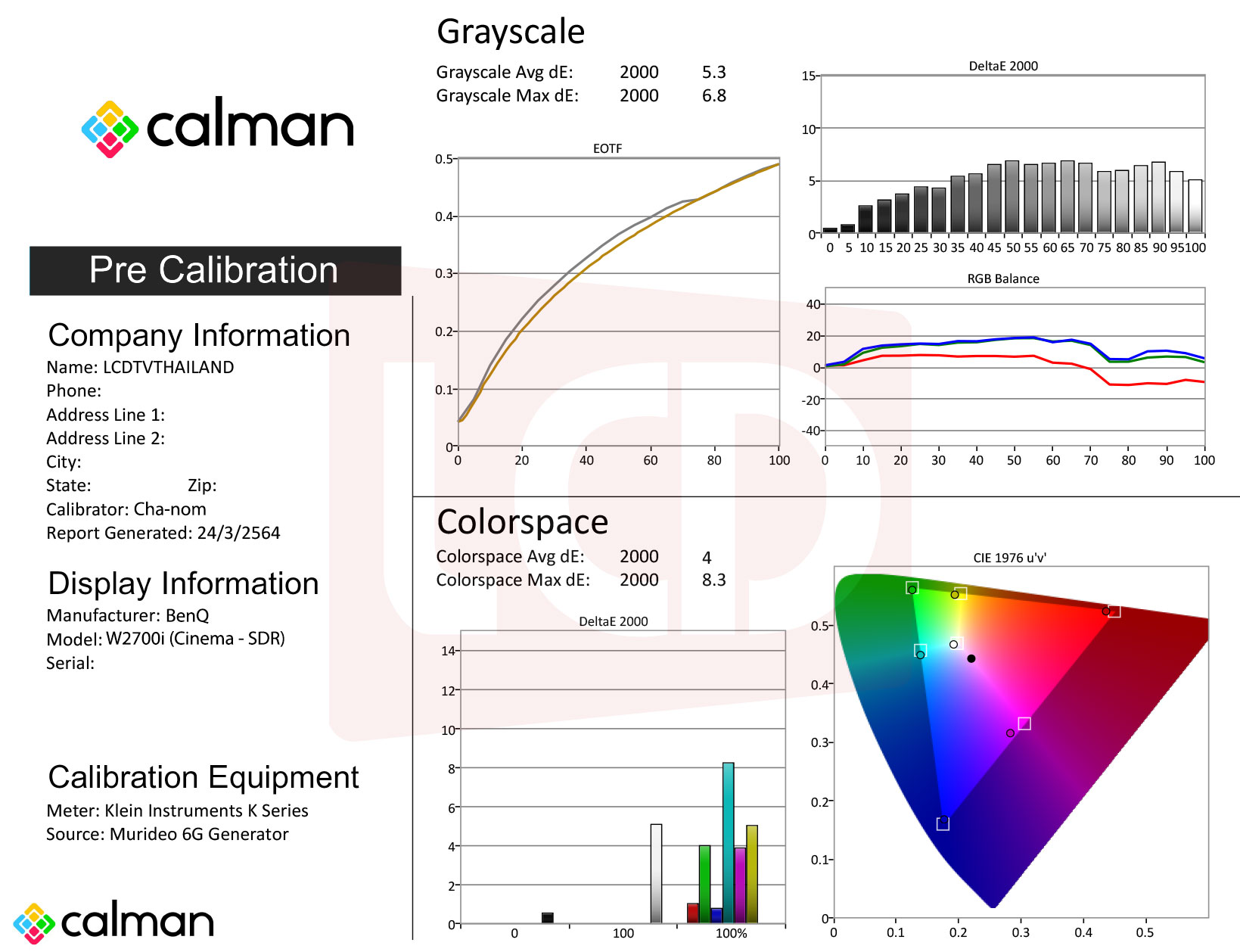 calman

Pre Calibration

Company Information
Name: LCDTVTHAILAND
Phone:
Address Line 1:
Address Line 2:
City:
State: Zip:
Calibrator: Cha-nom
Report Generated: 24/3/2564

Display Information
Manufacturer: BenQ
Model: W2700i (Cinema - SDR)
Serial:

Calibration Equipment
Meter: Klein Instruments K Series
Source: Murideo 6G Generator

calman

Grayscale
Grayscale Avg dE: 2000 5.3
Grayscale Max dE: 2000 6.8

EOTF
0.5 0.4 0.3 0.2 0.1 0
0 20 40 60 80 100

DeltaE 2000
15 10 5 0
0 5 10 15 20 25 30 35 40 45 50 55 60 65 70 75 80 85 90 95 100

RGB Balance
40 20 0 -20 -40
0 10 20 30 40 50 60 70 80 90 100

Colorspace
Colorspace Avg dE: 2000 4
Colorspace Max dE: 2000 8.3

DeltaE 2000
14 12 10 8 6 4 2 0
0 100 100%

CIE 1976 u'v'
0.5 0.4 0.3 0.2 0.1 0
0 0.1 0.2 0.3 0.4 0.5